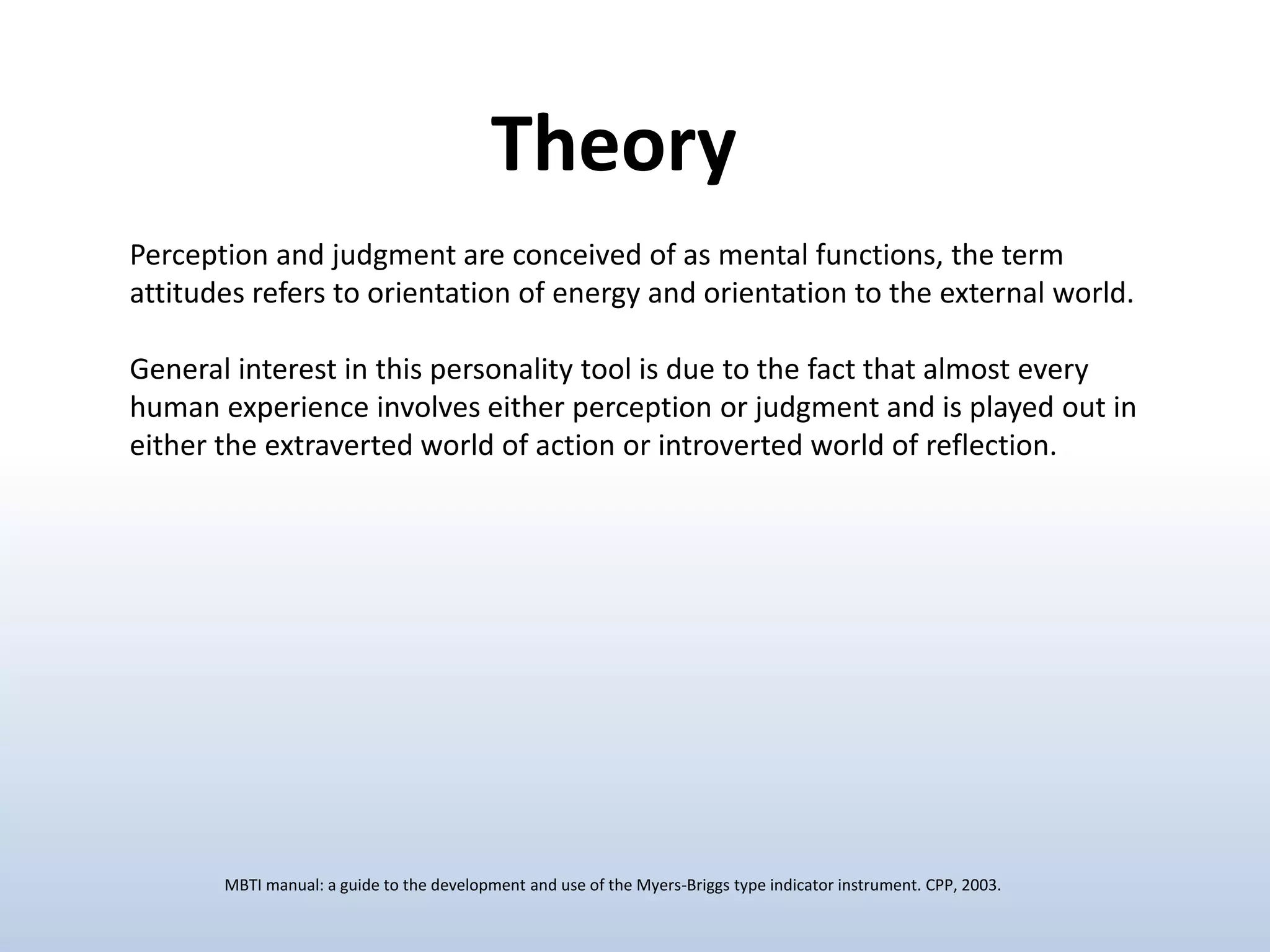 Theory

Perception and judgment are conceived of as mental functions, the term attitudes refers to orientation of energy and orientation to the external world.

General interest in this personality tool is due to the fact that almost every human experience involves either perception or judgment and is played out in either the extraverted world of action or introverted world of reflection.

MBTI manual: a guide to the development and use of the Myers-Briggs type indicator instrument. CPP, 2003.